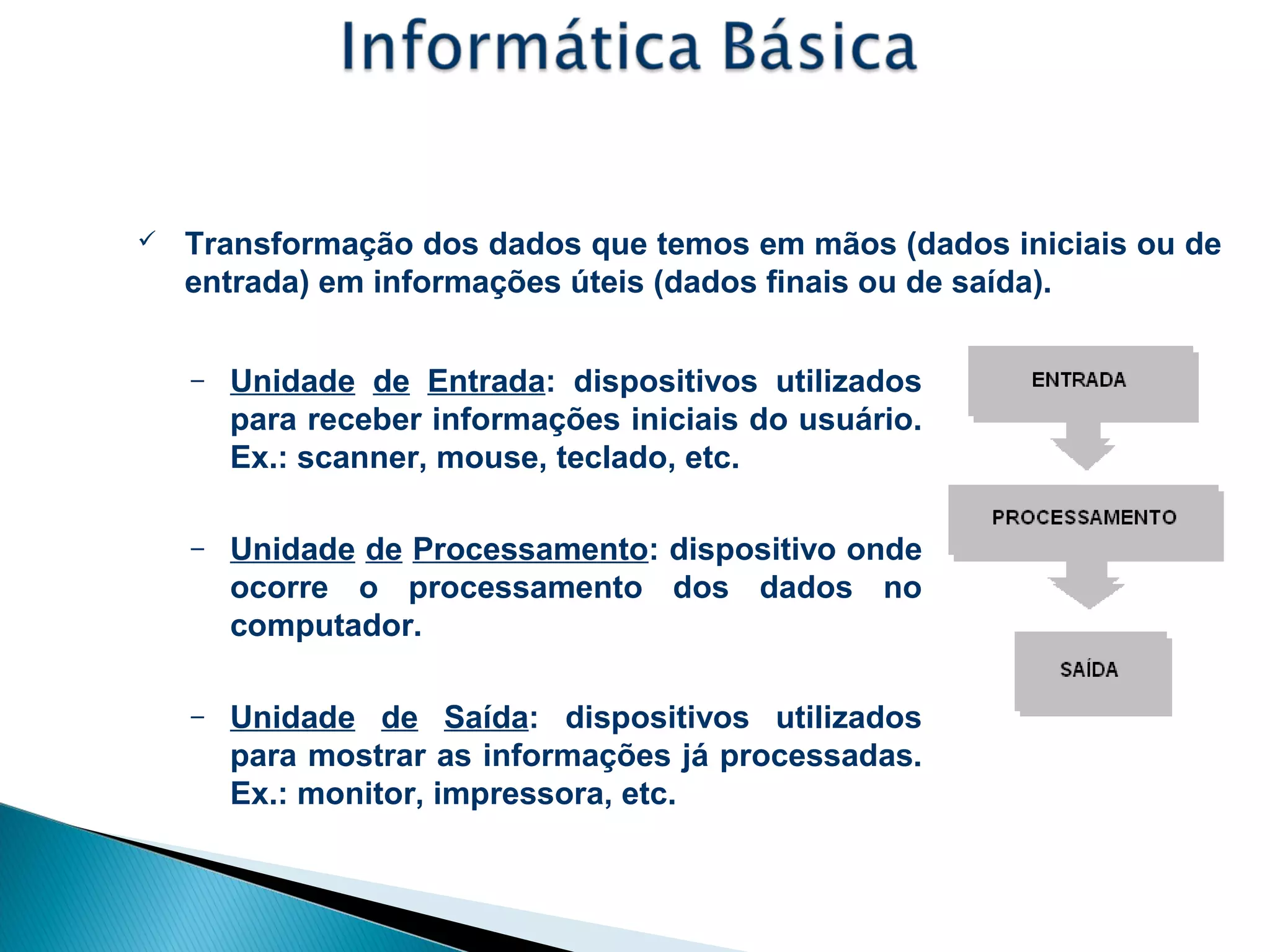 Informática Básica

✓ Transformação dos dados que temos em mãos (dados iniciais ou de entrada) em informações úteis (dados finais ou de saída).

– Unidade de Entrada: dispositivos utilizados para receber informações iniciais do usuário. Ex.: scanner, mouse, teclado, etc.

– Unidade de Processamento: dispositivo onde ocorre o processamento dos dados no computador.

– Unidade de Saída: dispositivos utilizados para mostrar as informações já processadas. Ex.: monitor, impressora, etc.

ENTRADA

PROCESSAMENTO

SAÍDA